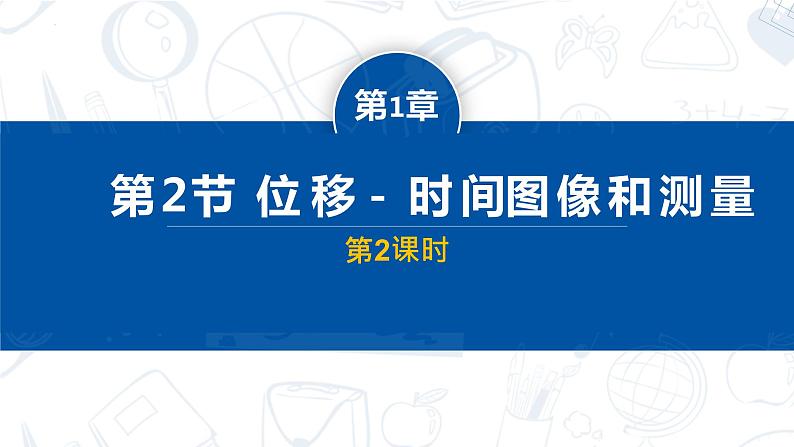 第1章

第2节 位移 - 时间图像和测量

第2课时